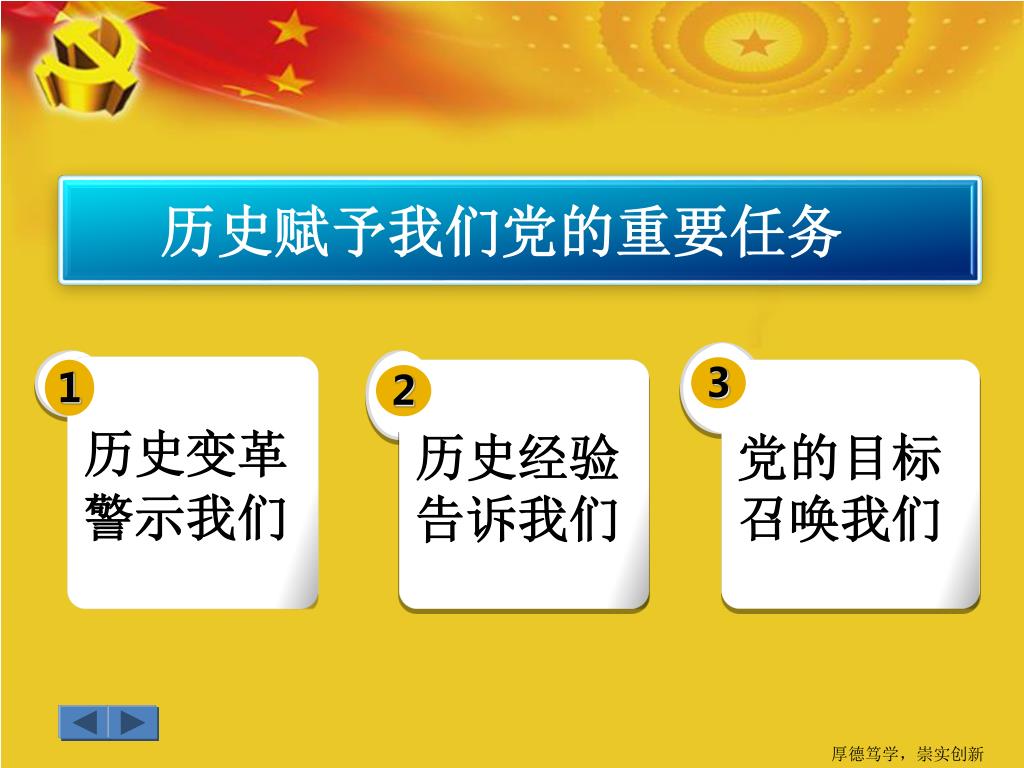 历史赋予我们党的重要任务

1
历史变革警示我们

2
历史经验告诉我们

3
党的目标召唤我们

厚德笃学，崇实创新